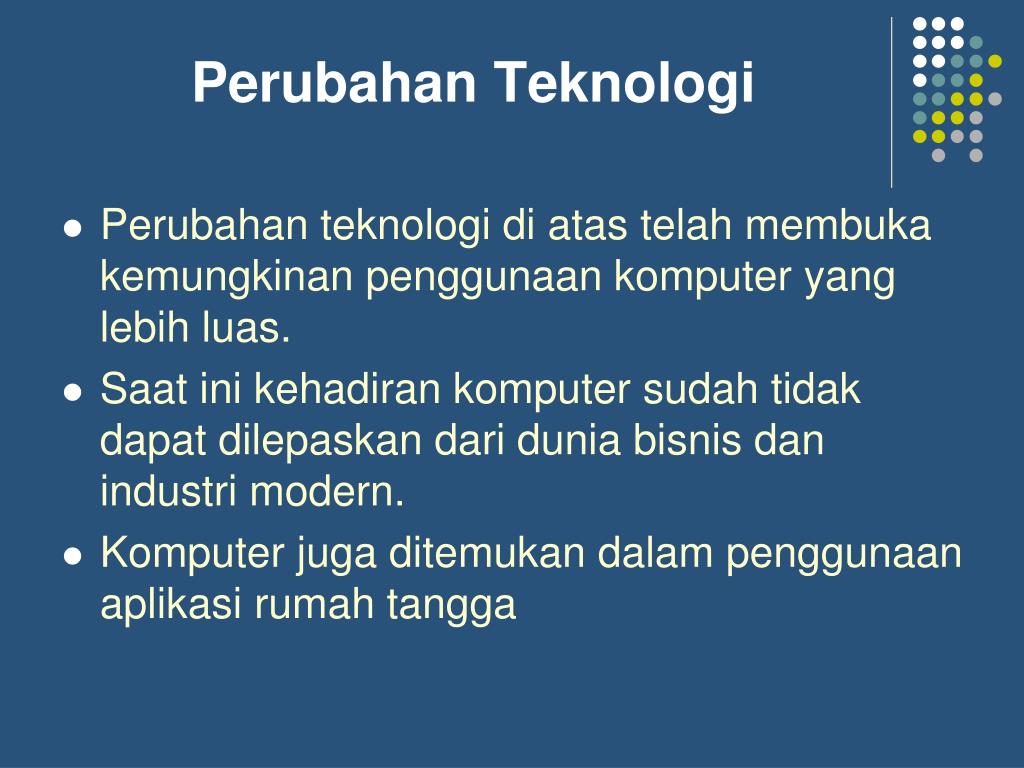 Perubahan Teknologi

- Perubahan teknologi di atas telah membuka kemungkinan penggunaan komputer yang lebih luas.
- Saat ini kehadiran komputer sudah tidak dapat dilepaskan dari dunia bisnis dan industri modern.
- Komputer juga ditemukan dalam penggunaan aplikasi rumah tangga